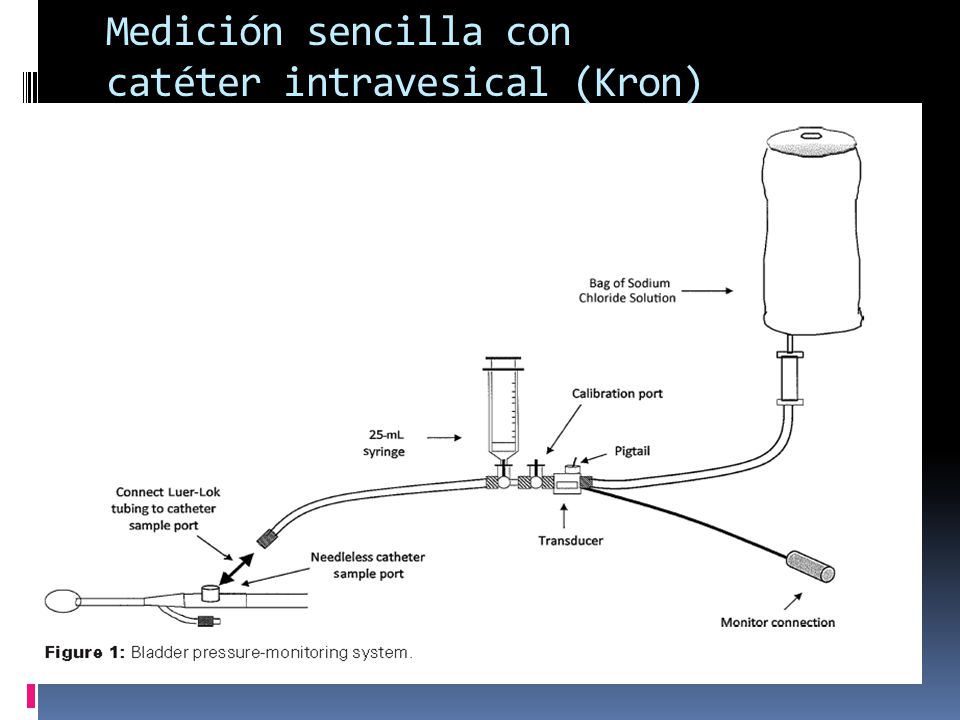 Medición sencilla con catéter intravesical (Kron)

Bag of Sodium Chloride Solution

Calibration port

25-mL syringe

Pigtail

Connect Luer-Lok tubing to catheter sample port

Transducer

Needleless catheter sample port

Monitor connection

Figure 1: Bladder pressure-monitoring system.